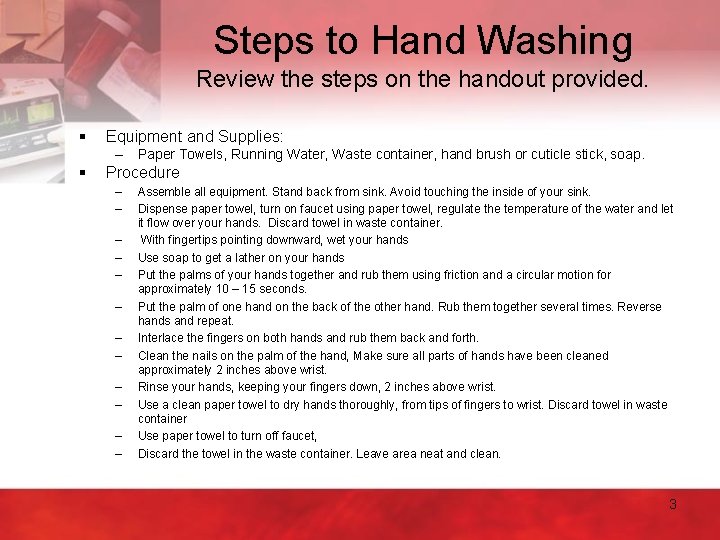 Steps to Hand Washing
Review the steps on the handout provided.

▪ Equipment and Supplies:
– Paper Towels, Running Water, Waste container, hand brush or cuticle stick, soap.
▪ Procedure
– Assemble all equipment. Stand back from sink. Avoid touching the inside of your sink.
– Dispense paper towel, turn on faucet using paper towel, regulate the temperature of the water and let it flow over your hands. Discard towel in waste container.
– With fingertips pointing downward, wet your hands
– Use soap to get a lather on your hands
– Put the palms of your hands together and rub them using friction and a circular motion for approximately 10 – 15 seconds.
– Put the palm of one hand on the back of the other hand. Rub them together several times. Reverse hands and repeat.
– Interlace the fingers on both hands and rub them back and forth.
– Clean the nails on the palm of the hand, Make sure all parts of hands have been cleaned approximately 2 inches above wrist.
– Rinse your hands, keeping your fingers down, 2 inches above wrist.
– Use a clean paper towel to dry hands thoroughly, from tips of fingers to wrist. Discard towel in waste container
– Use paper towel to turn off faucet,
– Discard the towel in the waste container. Leave area neat and clean.

3